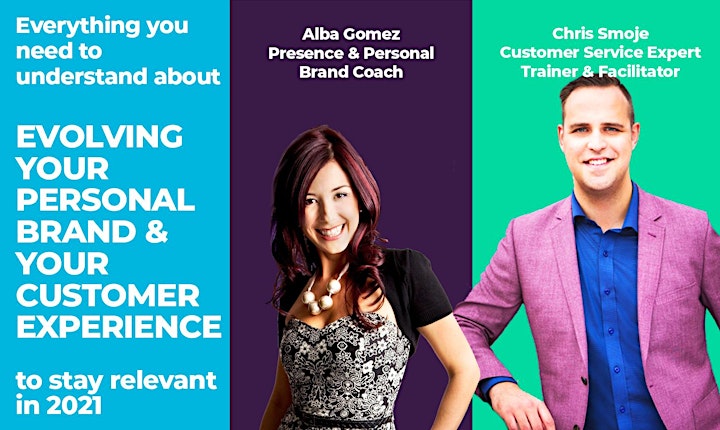 Everything you need to understand about

EVOLVING YOUR PERSONAL BRAND & YOUR CUSTOMER EXPERIENCE

to stay relevant in 2021

Alba Gomez
Presence & Personal Brand Coach

Chris Smoje
Customer Service Expert
Trainer & Facilitator